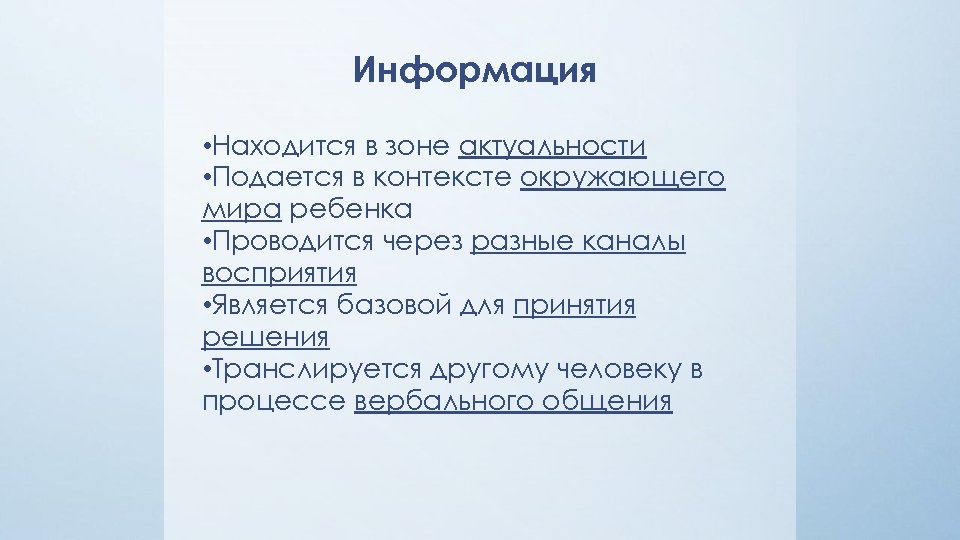 Информация

•Находится в зоне актуальности
•Подается в контексте окружающего мира ребенка
•Проводится через разные каналы восприятия
•Является базовой для принятия решения
•Транслируется другому человеку в процессе вербального общения